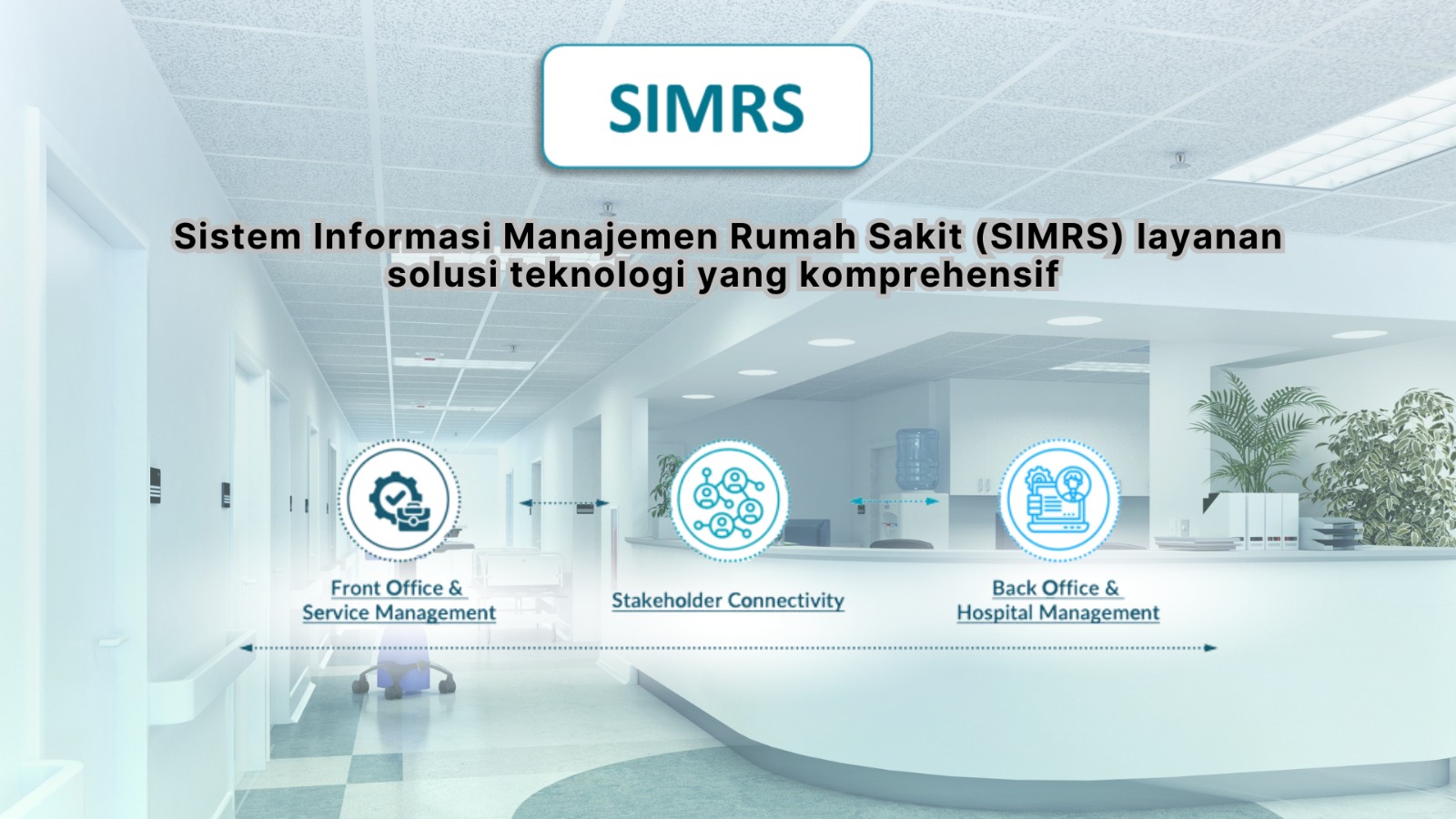 SIMRS

Sistem Informasi Manajemen Rumah Sakit (SIMRS) layanan solusi teknologi yang komprehensif

Front Office & Service Management

Stakeholder Connectivity

Back Office & Hospital Management